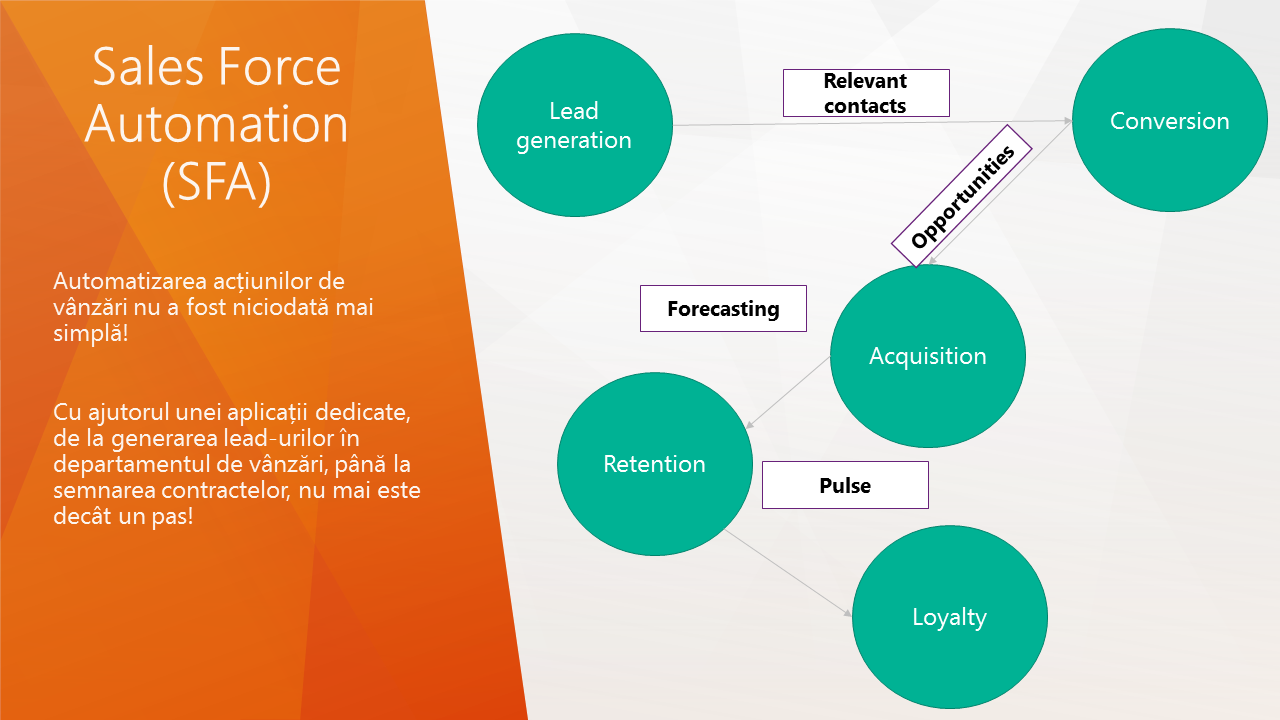 Sales Force Automation (SFA)

Automatizarea acțiunilor de vânzări nu a fost niciodată mai simplă!

Cu ajutorul unei aplicații dedicate, de la generarea lead-urilor în departamentul de vânzări, până la semnarea contractelor, nu mai este decât un pas!

Lead generation

Relevant contacts

Conversion

Opportunities

Forecasting

Acquisition

Retention

Pulse

Loyalty